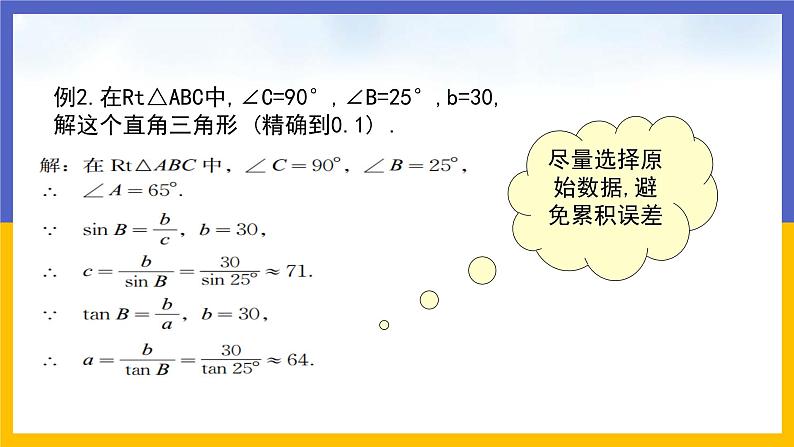 例2.在Rt△ABC中,∠C=90°,∠B=25°,b=30,解这个直角三角形（精确到0.1）.

解：在 Rt$\triangle ABC$ 中，$\angle C=90°$，$\angle B=25°$，

$\therefore$ $\angle A=65°$.

$\because$ $\sin B=\frac{b}{c}$，$b=30$，

$\therefore$ $c=\frac{b}{\sin B}=\frac{30}{\sin 25°}\approx 71$.

$\because$ $\tan B=\frac{b}{a}$，$b=30$，

$\therefore$ $a=\frac{b}{\tan B}=\frac{30}{\tan 25°}\approx 64$.

尽量选择原始数据,避免累积误差